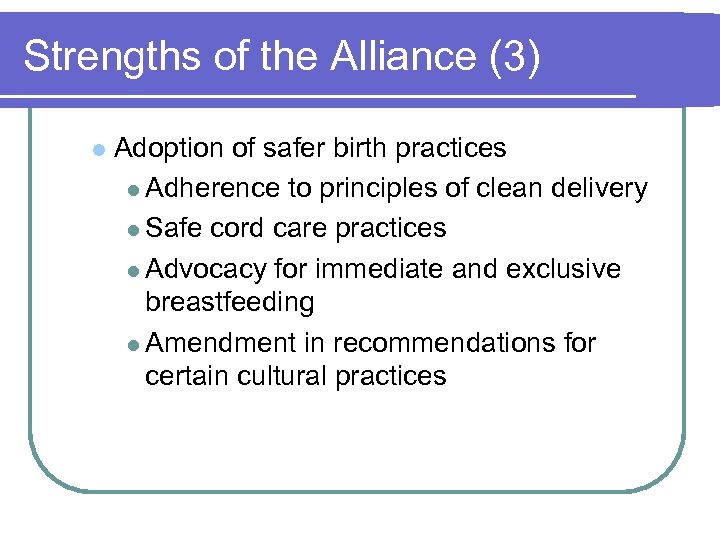 Strengths of the Alliance (3)

- Adoption of safer birth practices
  - Adherence to principles of clean delivery
  - Safe cord care practices
  - Advocacy for immediate and exclusive breastfeeding
  - Amendment in recommendations for certain cultural practices